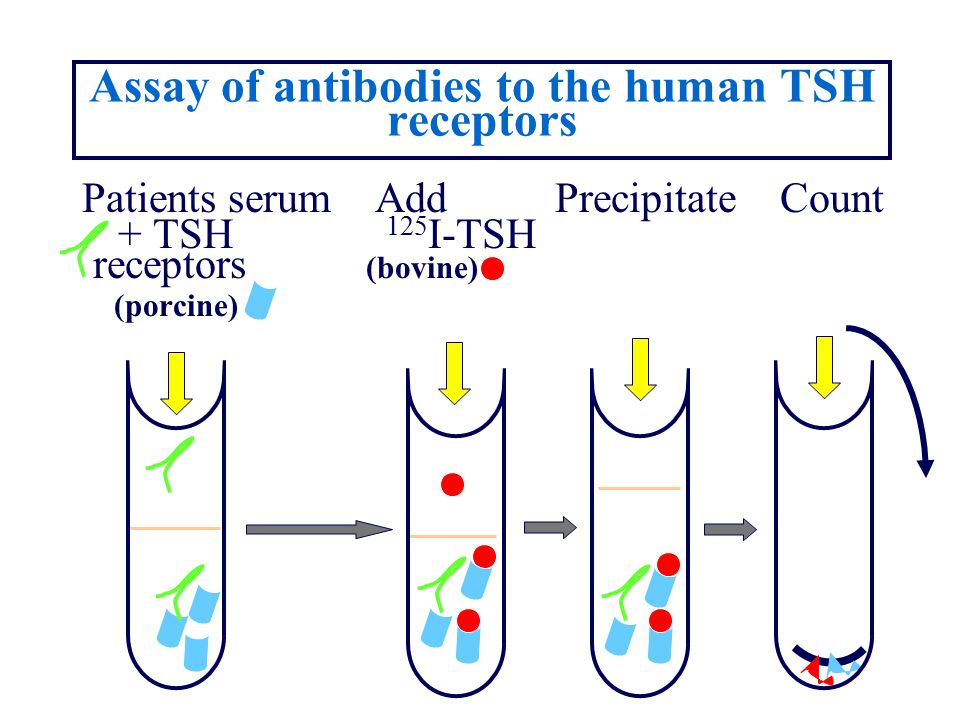 Assay of antibodies to the human TSH receptors

Patients serum + TSH receptors (porcine)

Add $^{125}$I-TSH (bovine)

Precipitate

Count